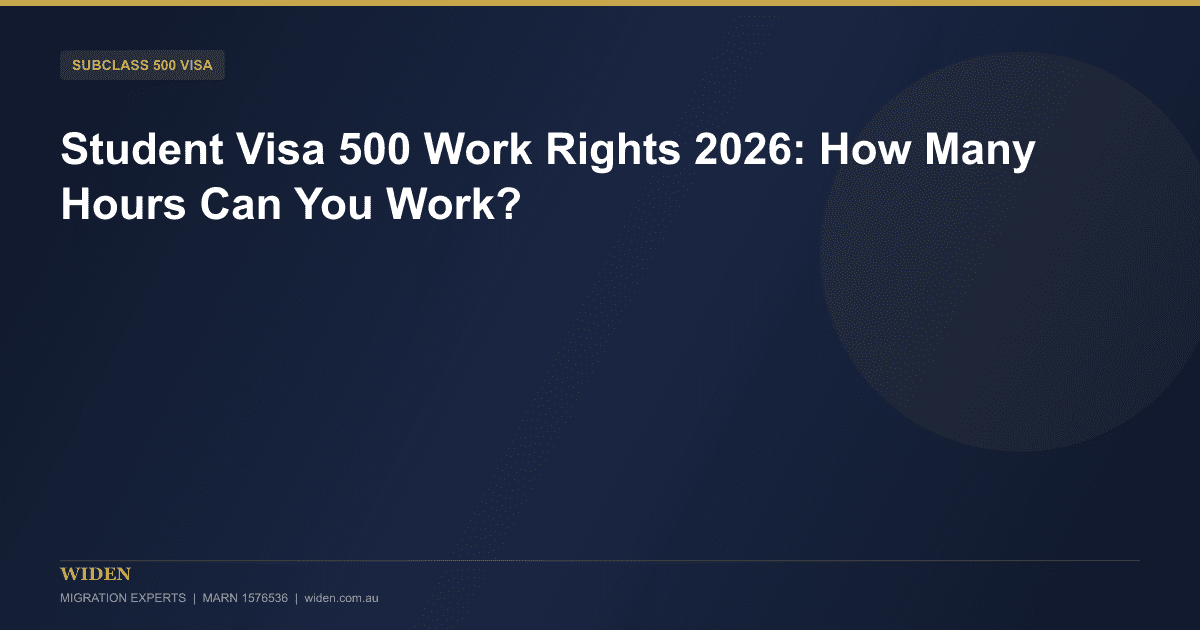 SUBCLASS 500 VISA

Student Visa 500 Work Rights 2026: How Many Hours Can You Work?

WIDEN

MIGRATION EXPERTS | MARN 1576536 | widen.com.au